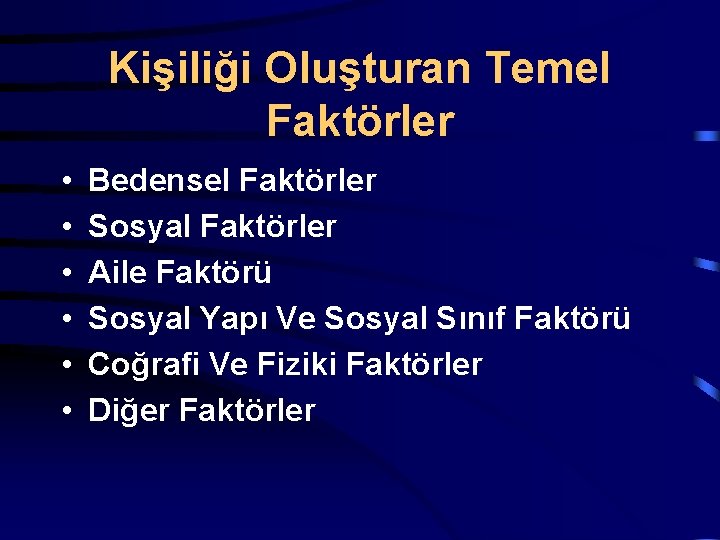 Kişiliği Oluşturan Temel Faktörler

• Bedensel Faktörler
• Sosyal Faktörler
• Aile Faktörü
• Sosyal Yapı Ve Sosyal Sınıf Faktörü
• Coğrafi Ve Fiziki Faktörler
• Diğer Faktörler